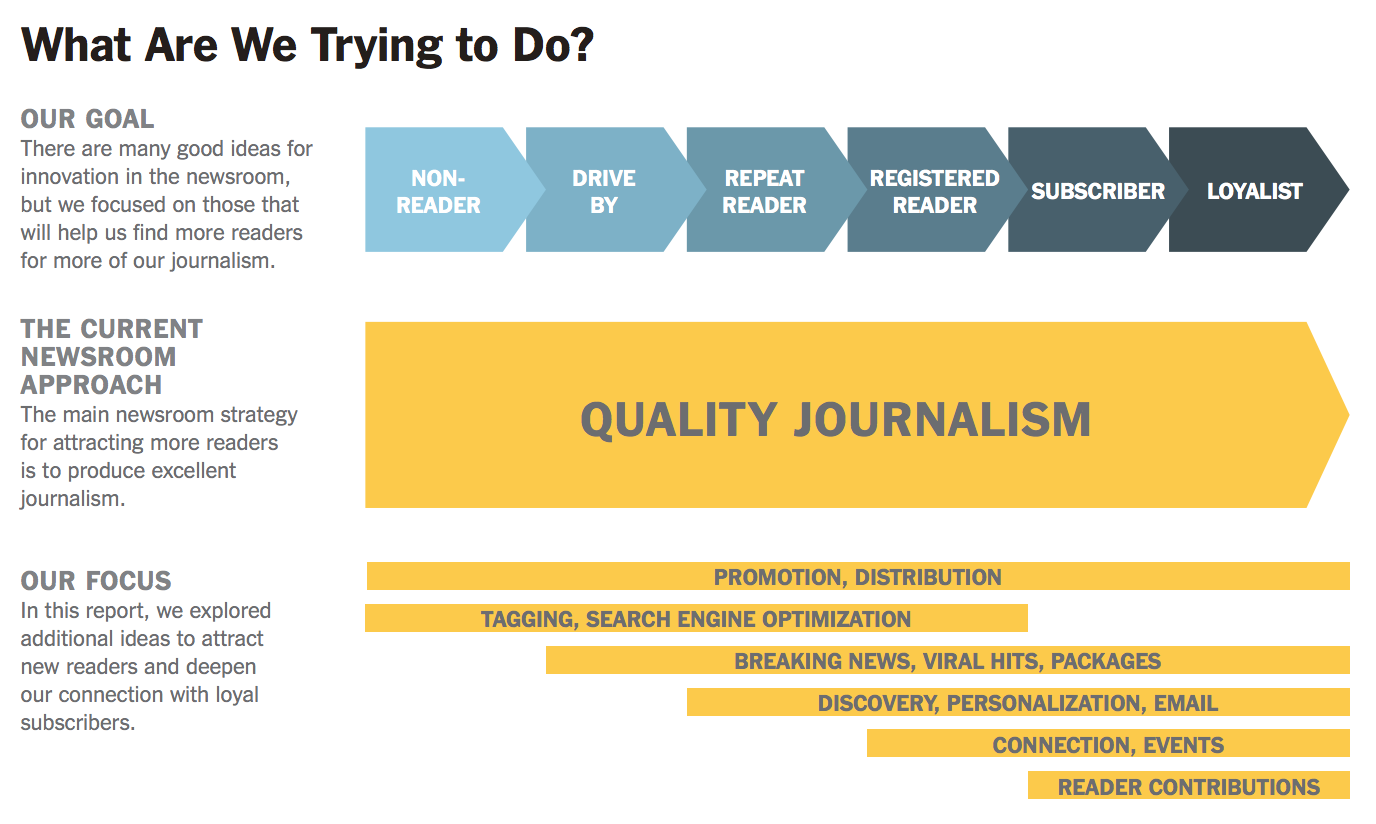 What Are We Trying to Do?

OUR GOAL
There are many good ideas for innovation in the newsroom, but we focused on those that will help us find more readers for more of our journalism.

NON-READER

DRIVE BY

REPEAT READER

REGISTERED READER

SUBSCRIBER

LOYALIST

THE CURRENT NEWSROOM APPROACH
The main newsroom strategy for attracting more readers is to produce excellent journalism.

QUALITY JOURNALISM

OUR FOCUS
In this report, we explored additional ideas to attract new readers and deepen our connection with loyal subscribers.

PROMOTION, DISTRIBUTION

TAGGING, SEARCH ENGINE OPTIMIZATION

BREAKING NEWS, VIRAL HITS, PACKAGES

DISCOVERY, PERSONALIZATION, EMAIL

CONNECTION, EVENTS

READER CONTRIBUTIONS